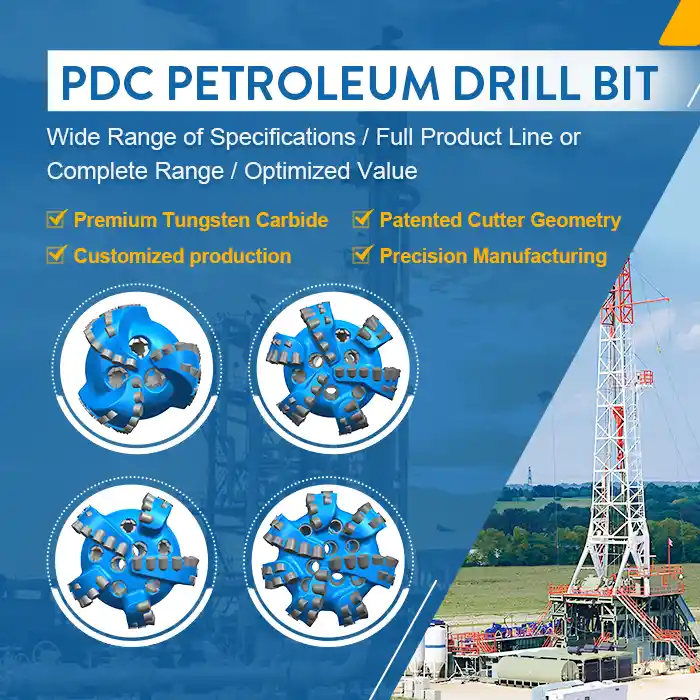 PDC PETROLEUM DRILL BIT

Wide Range of Specifications / Full Product Line or Complete Range / Optimized Value

Premium Tungsten Carbide

Patented Cutter Geometry

Customized production

Precision Manufacturing